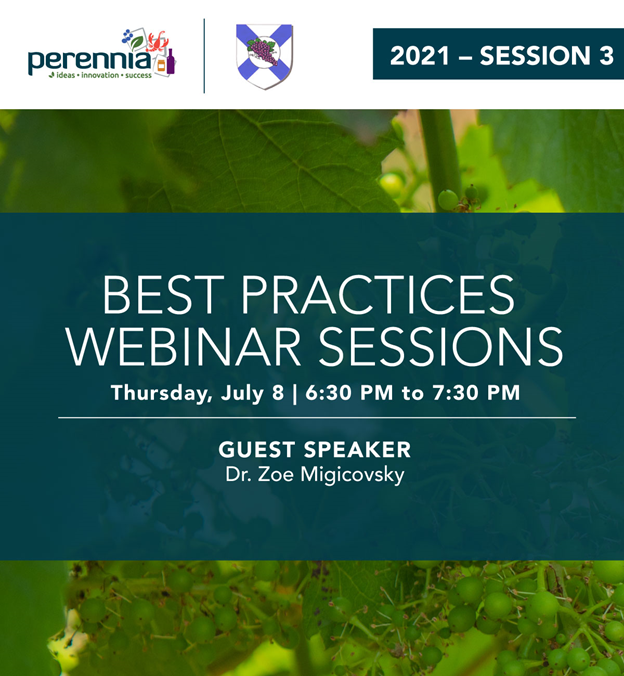 perennia
ideas • innovation • success

2021 – SESSION 3

BEST PRACTICES WEBINAR SESSIONS

Thursday, July 8 | 6:30 PM to 7:30 PM

GUEST SPEAKER
Dr. Zoe Migicovsky